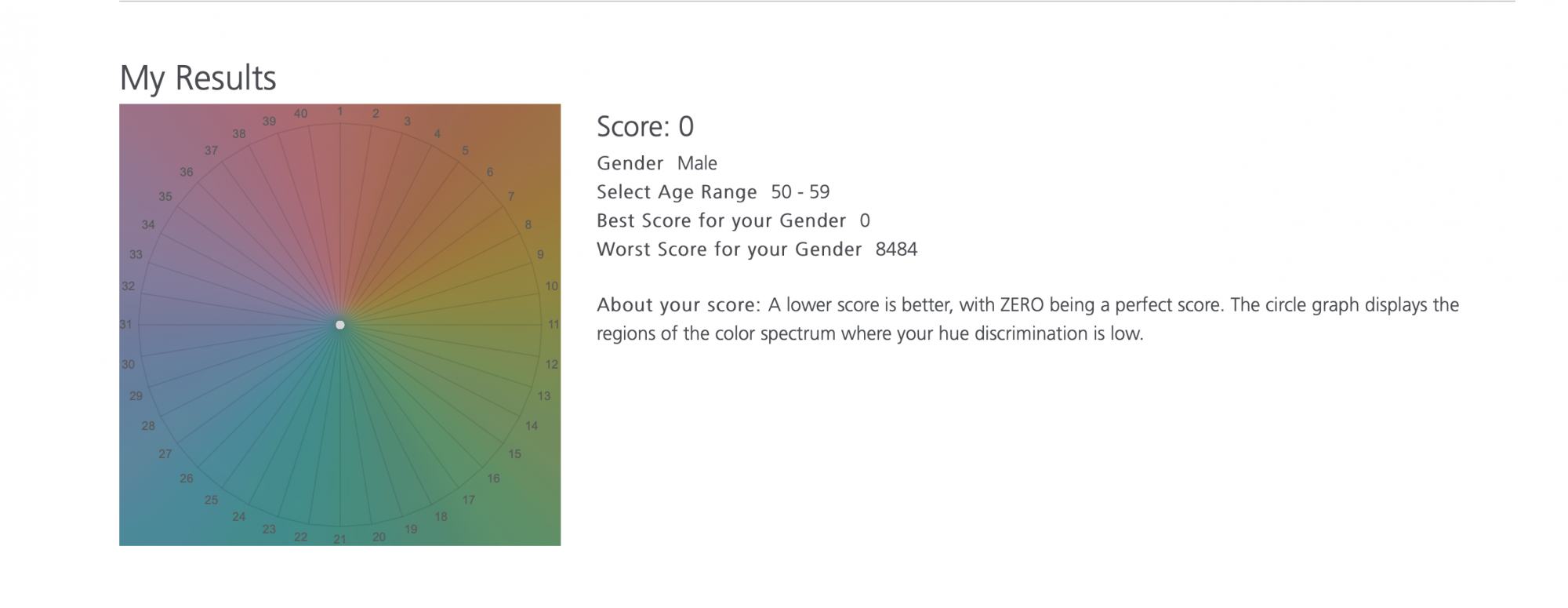 My Results

1 2 3 4 5 6 7 8 9 10 11 12 13 14 15 16 17 18 19 20 21 22 23 24 25 26 27 28 29 30 31 32 33 34 35 36 37 38 39 40

Score: 0

Gender Male

Select Age Range 50 - 59

Best Score for your Gender 0

Worst Score for your Gender 8484

About your score: A lower score is better, with ZERO being a perfect score. The circle graph displays the regions of the color spectrum where your hue discrimination is low.